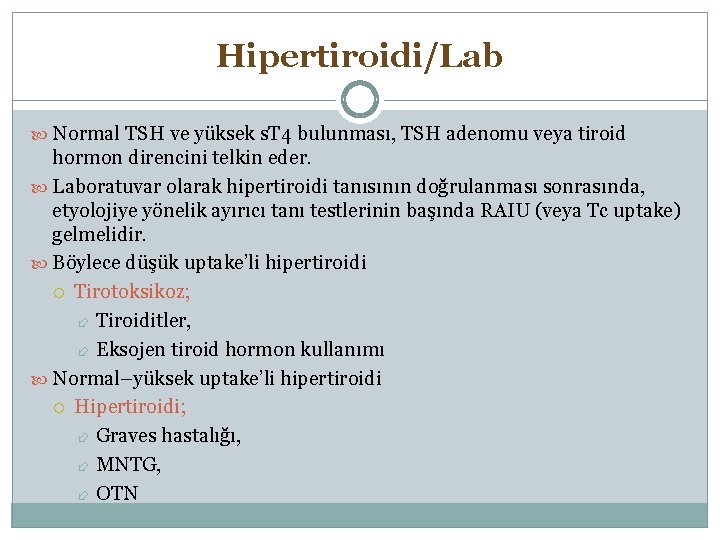 Hipertiroidi/Lab

Normal TSH ve yüksek sT4 bulunması, TSH adenomu veya tiroid hormon direncini telkin eder.

Laboratuvar olarak hipertiroidi tanısının doğrulanması sonrasında, etyolojiye yönelik ayırıcı tanı testlerinin başında RAIU (veya Tc uptake) gelmelidir.

Böylece düşük uptake'li hipertiroidi

Tirotoksikoz;

Tiroiditler,

Eksojen tiroid hormon kullanımı

Normal–yüksek uptake'li hipertiroidi

Hipertiroidi;

Graves hastalığı,

MNTG,

OTN